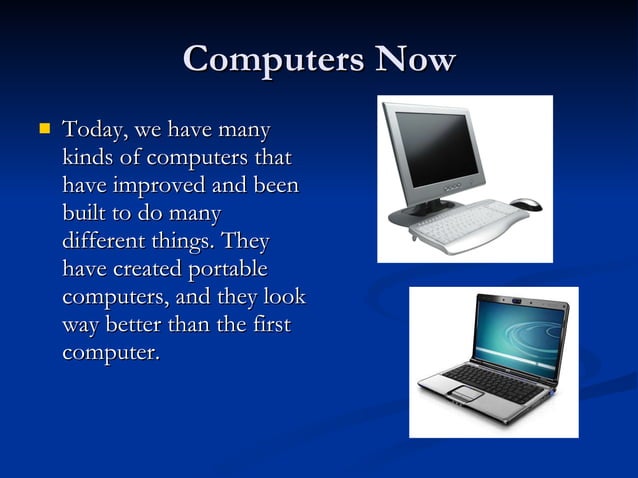 Computers Now

Today, we have many kinds of computers that have improved and been built to do many different things. They have created portable computers, and they look way better than the first computer.